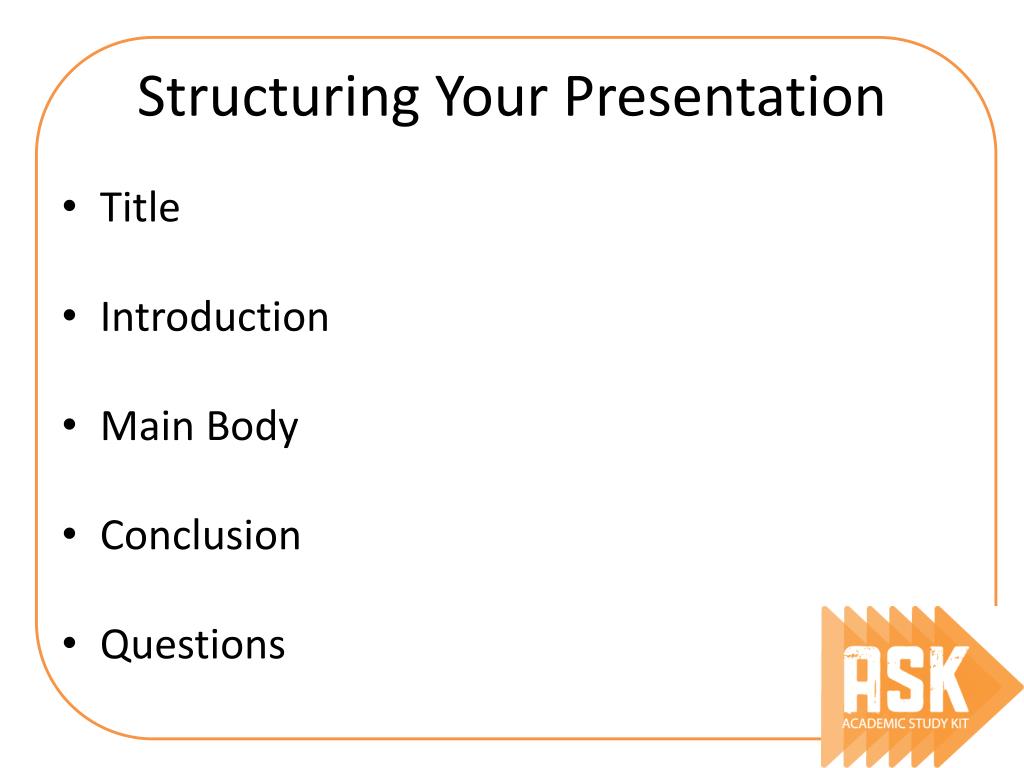 Structuring Your Presentation

• Title

• Introduction

• Main Body

• Conclusion

• Questions

ASK
ACADEMIC STUDY KIT